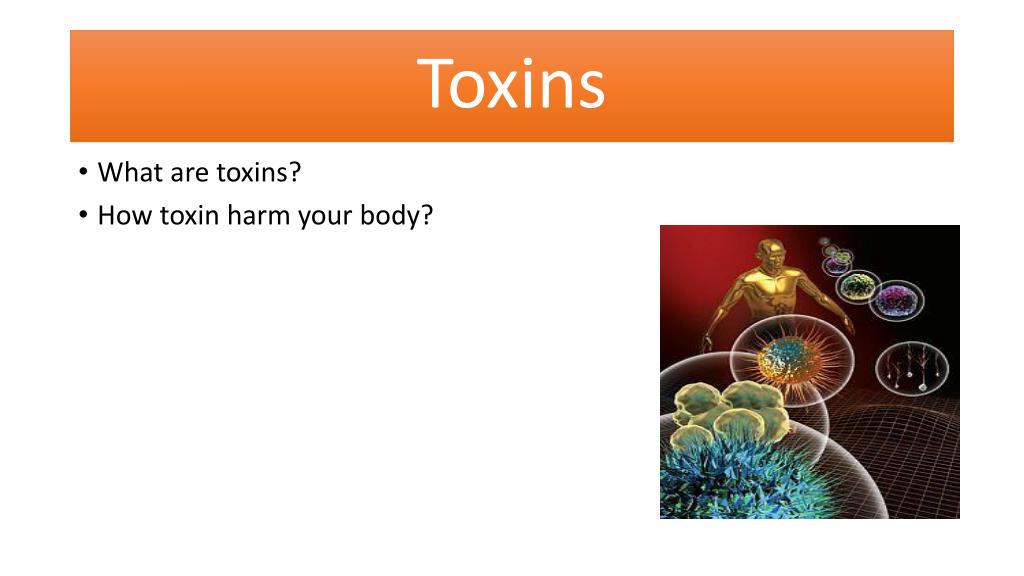 Toxins

• What are toxins?
• How toxin harm your body?